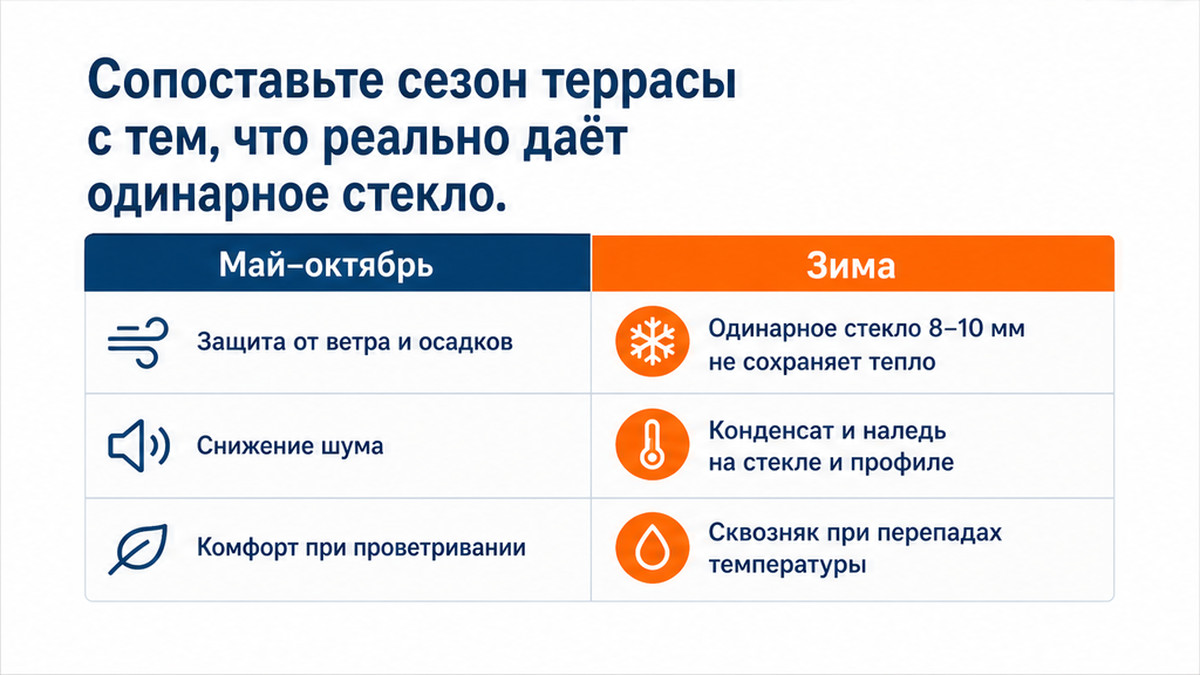 Сопоставьте сезон террасы с тем, что реально даёт одинарное стекло.

| Май–октябрь | Зима |
|---|---|
| Защита от ветра и осадков | Одинарное стекло 8–10 мм не сохраняет тепло |
| Снижение шума | Конденсат и наледь на стекле и профиле |
| Комфорт при проветривании | Сквозняк при перепадах температуры |